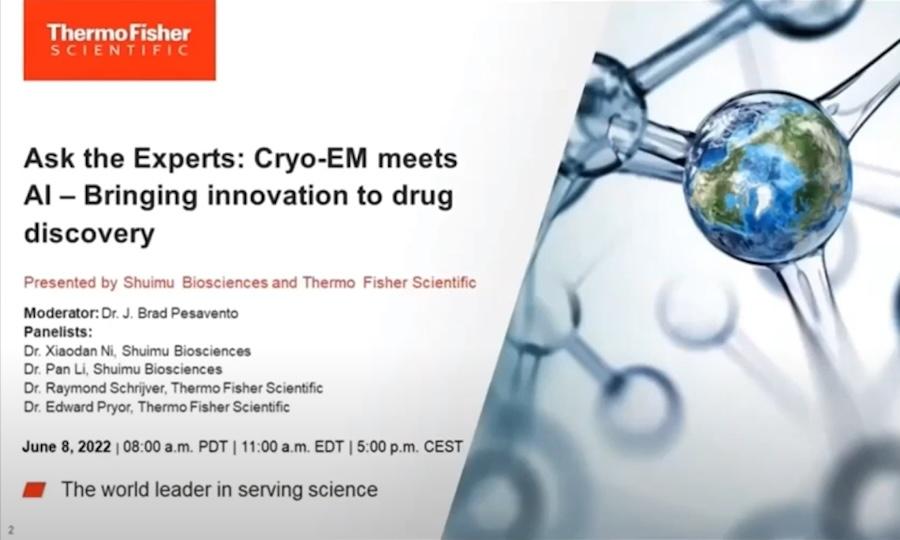 ThermoFisher
SCIENTIFIC

Ask the Experts: Cryo-EM meets AI – Bringing innovation to drug discovery

Presented by Shuimu Biosciences and Thermo Fisher Scientific

Moderator: Dr. J. Brad Pesavento
Panelists:
Dr. Xiaodan Ni, Shuimu Biosciences
Dr. Pan Li, Shuimu Biosciences
Dr. Raymond Schrijver, Thermo Fisher Scientific
Dr. Edward Pryor, Thermo Fisher Scientific

June 8, 2022 | 08:00 a.m. PDT | 11:00 a.m. EDT | 5:00 p.m. CEST

The world leader in serving science

2